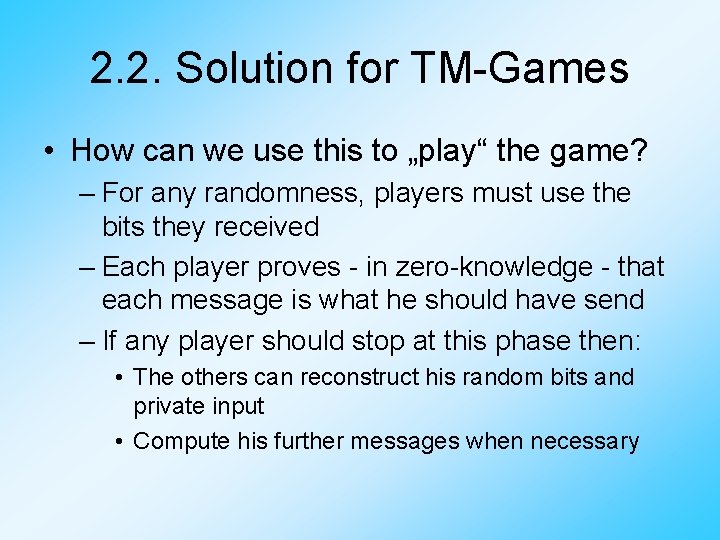 2.2. Solution for TM-Games

• How can we use this to „play“ the game?
– For any randomness, players must use the bits they received
– Each player proves - in zero-knowledge - that each message is what he should have send
– If any player should stop at this phase then:
• The others can reconstruct his random bits and private input
• Compute his further messages when necessary